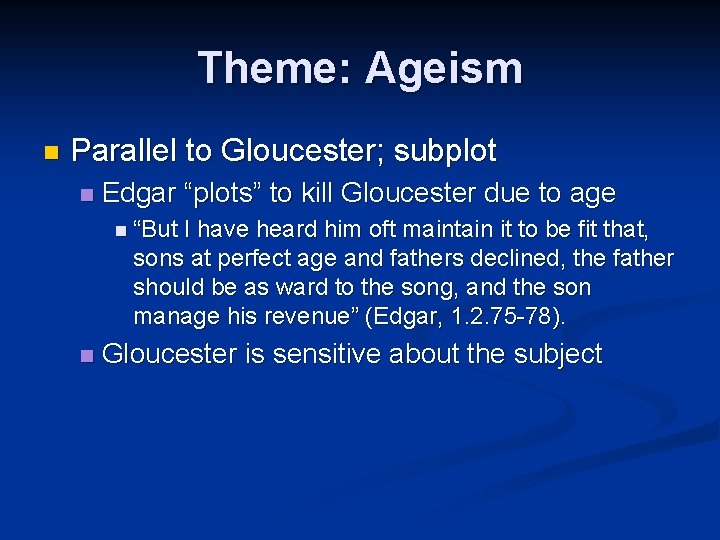 Theme: Ageism

Parallel to Gloucester; subplot

Edgar “plots” to kill Gloucester due to age

“But I have heard him oft maintain it to be fit that, sons at perfect age and fathers declined, the father should be as ward to the song, and the son manage his revenue” (Edgar, 1.2.75-78).

Gloucester is sensitive about the subject